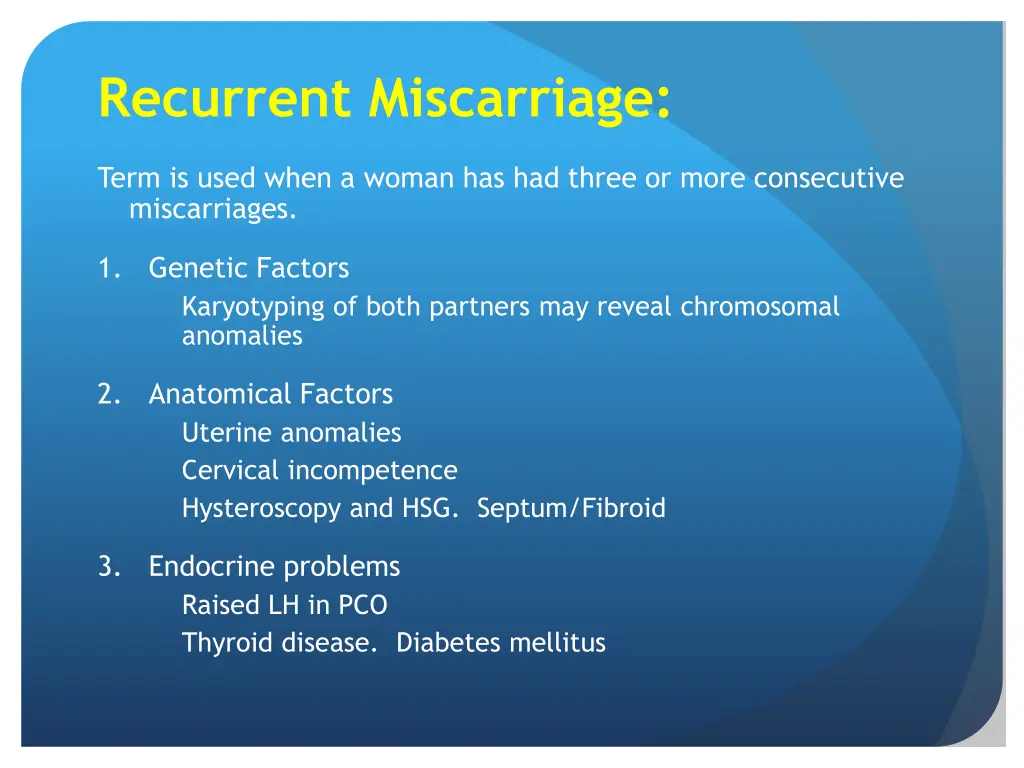 Recurrent Miscarriage:

Term is used when a woman has had three or more consecutive miscarriages.

1. Genetic Factors
Karyotyping of both partners may reveal chromosomal anomalies

2. Anatomical Factors
Uterine anomalies
Cervical incompetence
Hysteroscopy and HSG. Septum/Fibroid

3. Endocrine problems
Raised LH in PCO
Thyroid disease. Diabetes mellitus